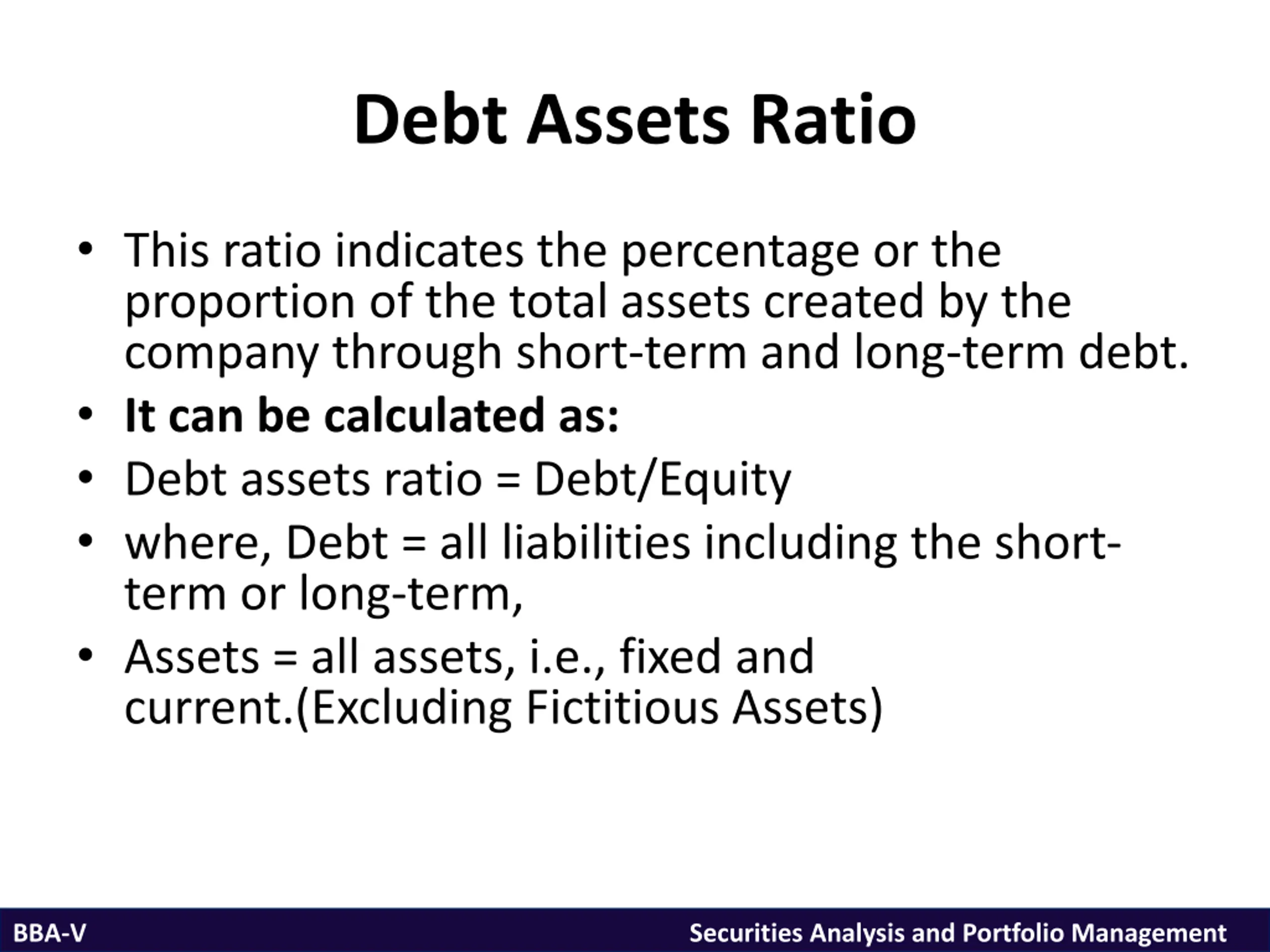 Debt Assets Ratio

• This ratio indicates the percentage or the proportion of the total assets created by the company through short-term and long-term debt.
• It can be calculated as:
• Debt assets ratio = Debt/Equity
• where, Debt = all liabilities including the short-term or long-term,
• Assets = all assets, i.e., fixed and current.(Excluding Fictitious Assets)

BBA-V

Securities Analysis and Portfolio Management